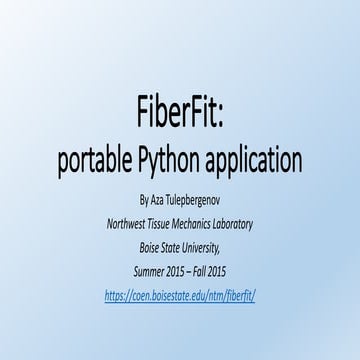 FiberFit:
portable Python application

By Aza Tulepbergenov

Northwest Tissue Mechanics Laboratory

Boise State University,

Summer 2015 – Fall 2015

https://coen.boisestate.edu/ntm/fiberfit/